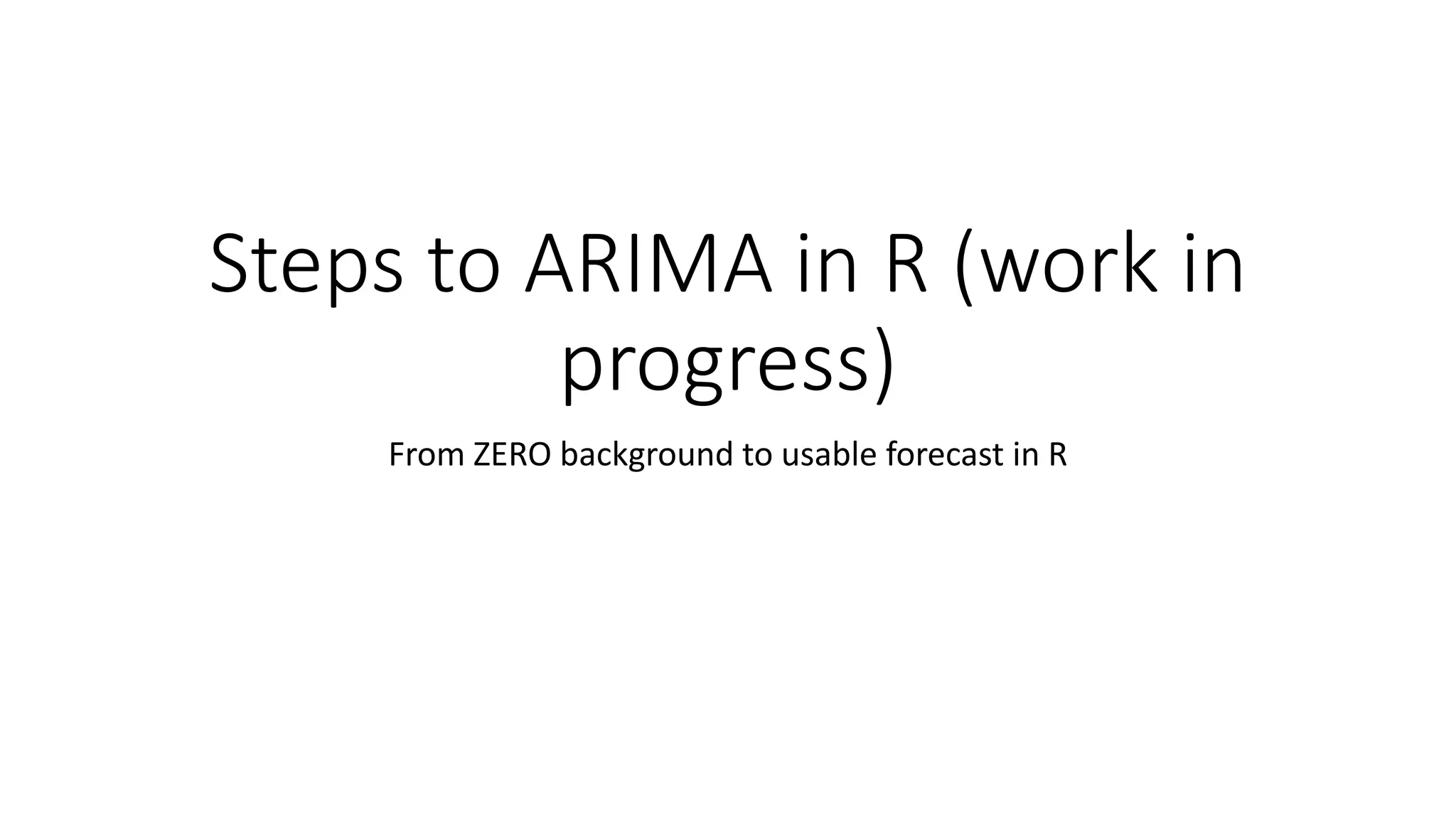 Steps to ARIMA in R (work in progress)

From ZERO background to usable forecast in R